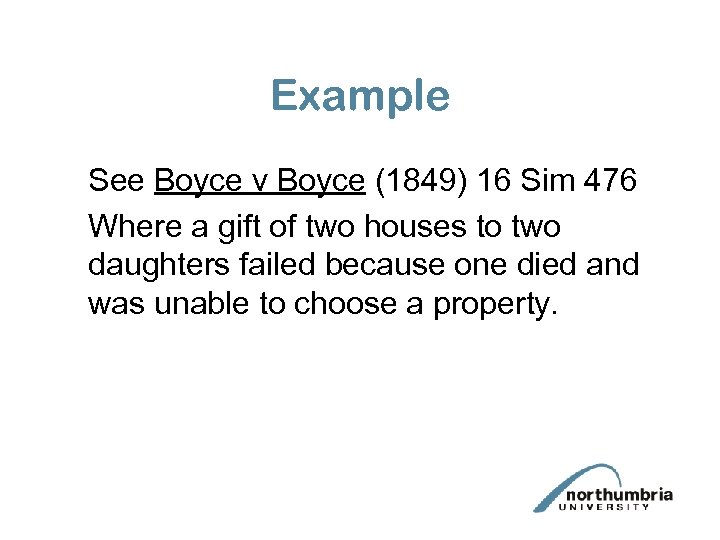 Example

See Boyce v Boyce (1849) 16 Sim 476

Where a gift of two houses to two daughters failed because one died and was unable to choose a property.

northumbria
UNIVERSITY